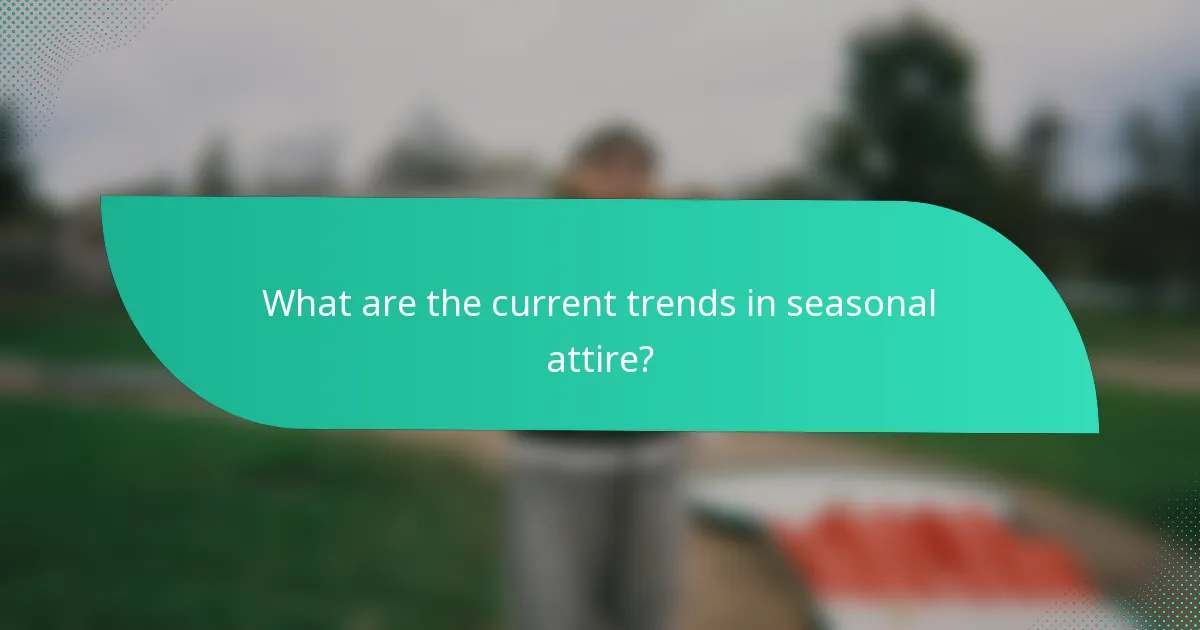 What are the current trends in seasonal attire?